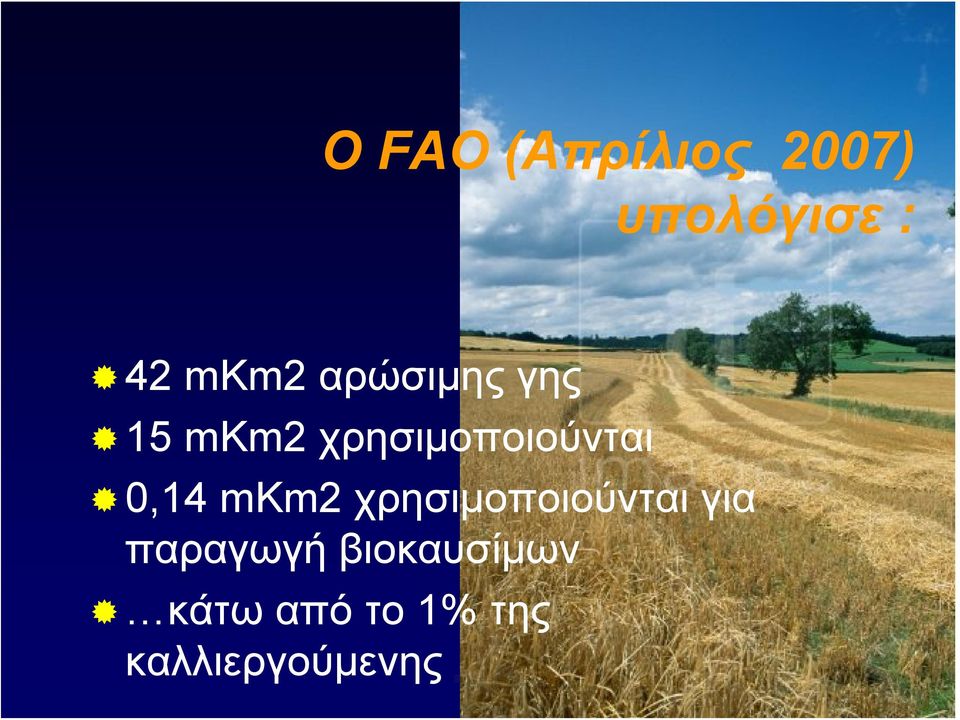 Ο FAO (Απρίλιος 2007) υπολόγισε :

42 mKm2 αρώσιμης γης

15 mKm2 χρησιμοποιούνται

0,14 mKm2 χρησιμοποιούνται για παραγωγή βιοκαυσίμων

…κάτω από το 1% της καλλιεργούμενης